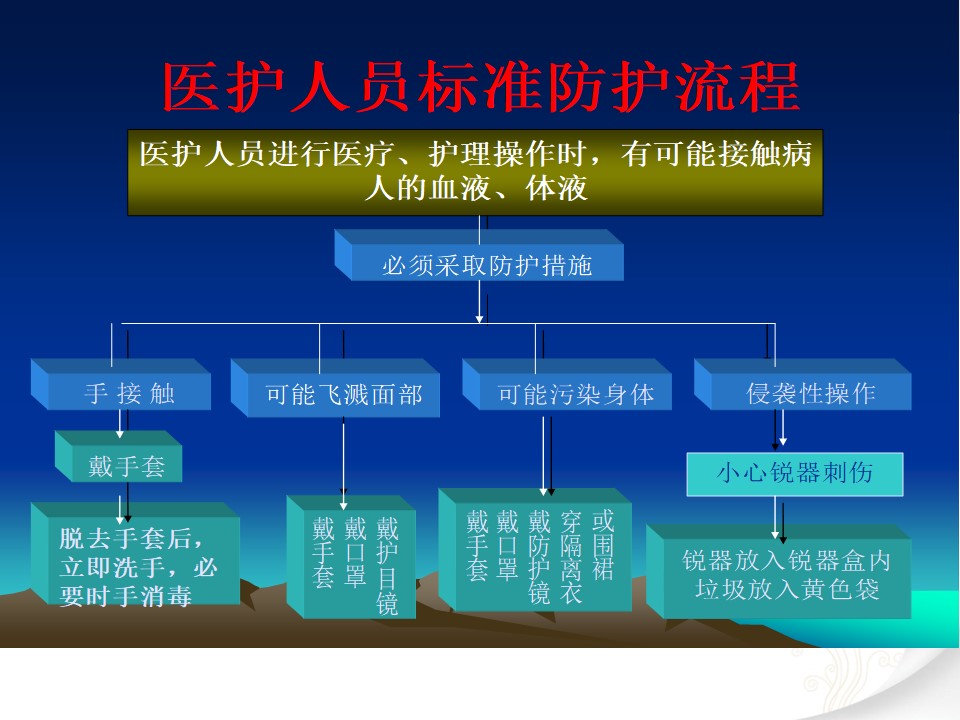 医护人员标准防护流程

医护人员进行医疗、护理操作时，有可能接触病人的血液、体液

必须采取防护措施

手 接 触

可能飞溅面部

可能污染身体

侵袭性操作

戴手套

小心锐器刺伤

脱去手套后，立即洗手，必要时手消毒

戴手套 戴口罩 戴护目镜

戴手套 戴口罩 戴防护镜 穿隔离衣 或围裙

锐器放入锐器盒内 垃圾放入黄色袋